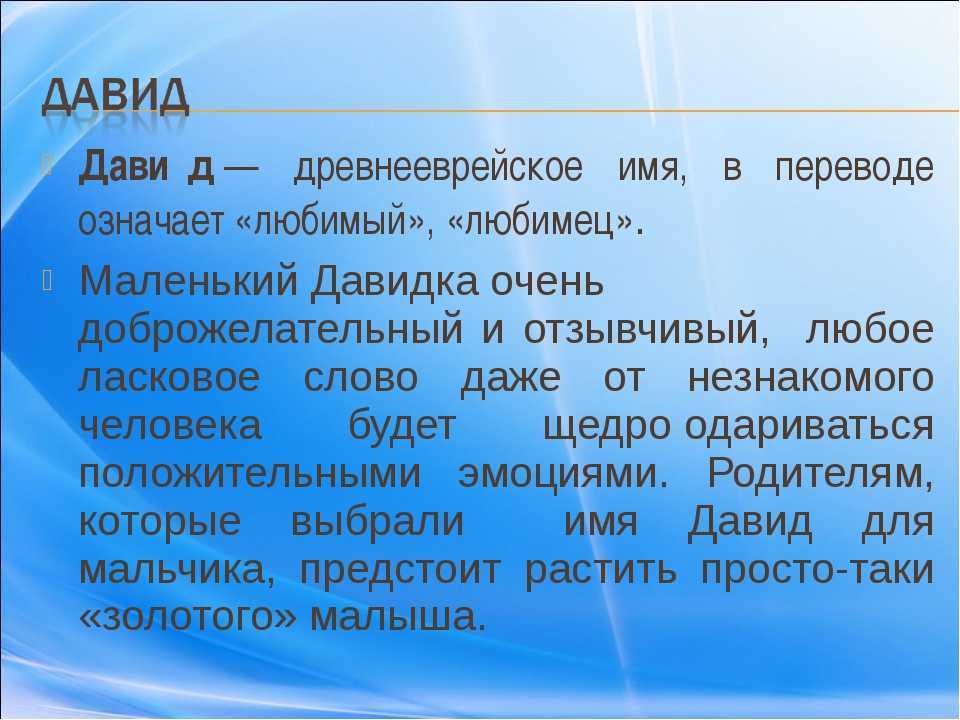 ДАВИД

Дави д — древнееврейское имя, в переводе означает «любимый», «любимец».

Маленький Давидка очень доброжелательный и отзывчивый, любое ласковое слово даже от незнакомого человека будет щедро одариваться положительными эмоциями. Родителям, которые выбрали имя Давид для мальчика, предстоит растить просто-таки «золотого» малыша.